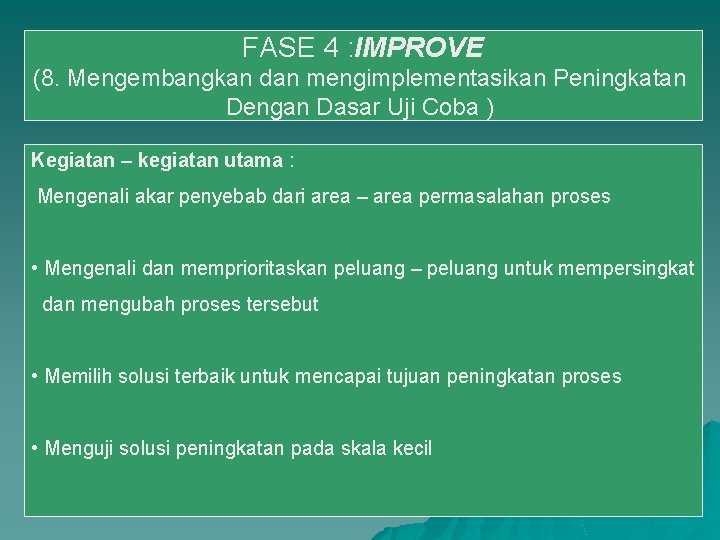 FASE 4 :IMPROVE
(8. Mengembangkan dan mengimplementasikan Peningkatan Dengan Dasar Uji Coba )

Kegiatan – kegiatan utama :

Mengenali akar penyebab dari area – area permasalahan proses

• Mengenali dan memprioritaskan peluang – peluang untuk mempersingkat dan mengubah proses tersebut

• Memilih solusi terbaik untuk mencapai tujuan peningkatan proses

• Menguji solusi peningkatan pada skala kecil